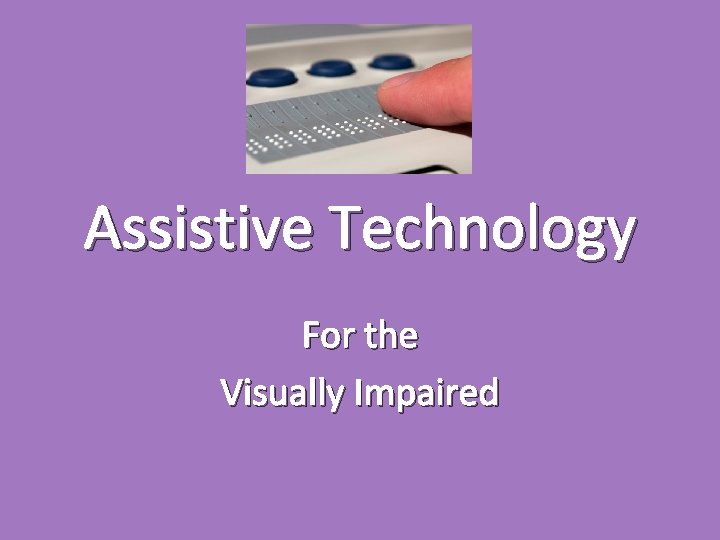 Assistive Technology

For the
Visually Impaired